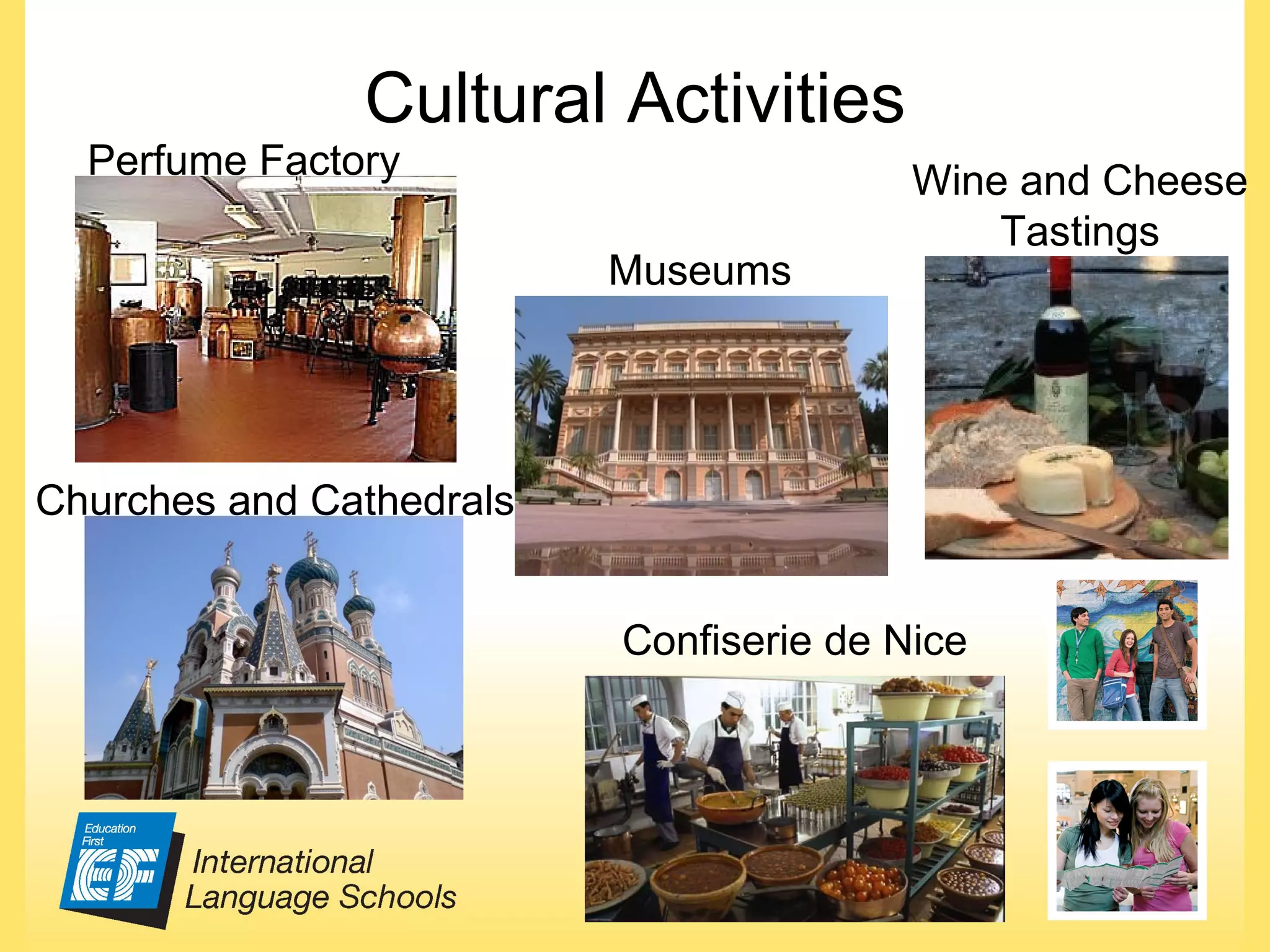 Cultural Activities

Perfume Factory

Museums

Wine and Cheese Tastings

Churches and Cathedrals

Confiserie de Nice

Education First EF

International Language Schools